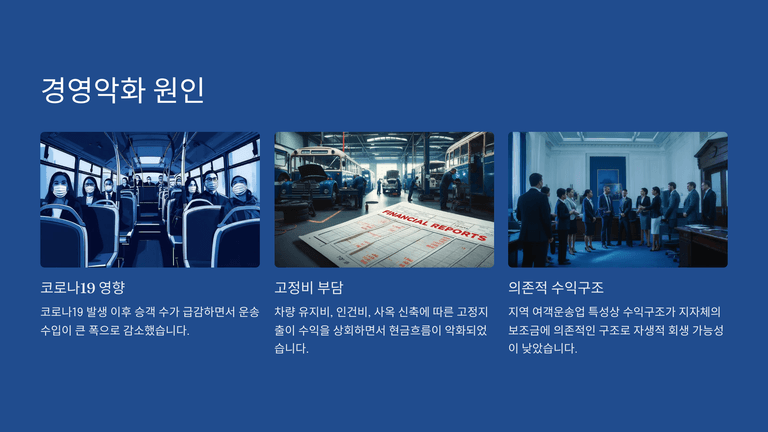 경영악화 원인

FINANCIAL REPORTS

코로나19 영향

코로나19 발생 이후 승객 수가 급감하면서 운송 수입이 큰 폭으로 감소했습니다.

고정비 부담

차량 유지비, 인건비, 사옥 신축에 따른 고정지출이 수익을 상회하면서 현금흐름이 악화되었습니다.

의존적 수익구조

지역 여객운송업 특성상 수익구조가 지자체의 보조금에 의존적인 구조로 자생적 회생 가능성이 낮았습니다.